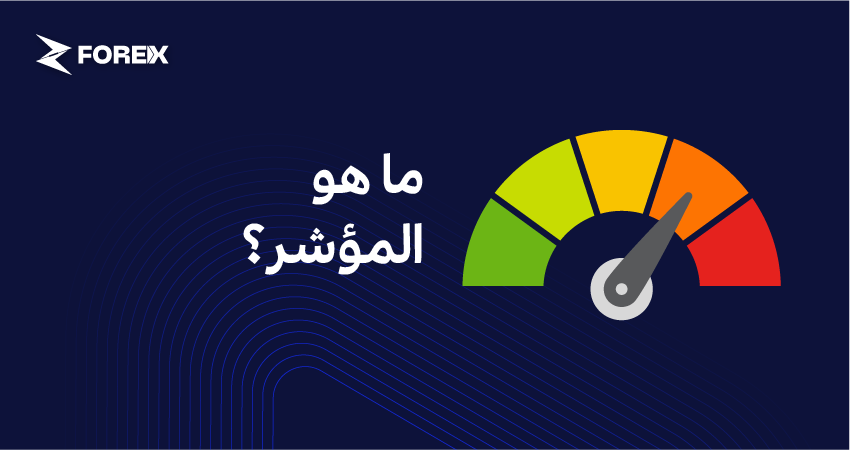 FOREX

ما هو المؤشر؟